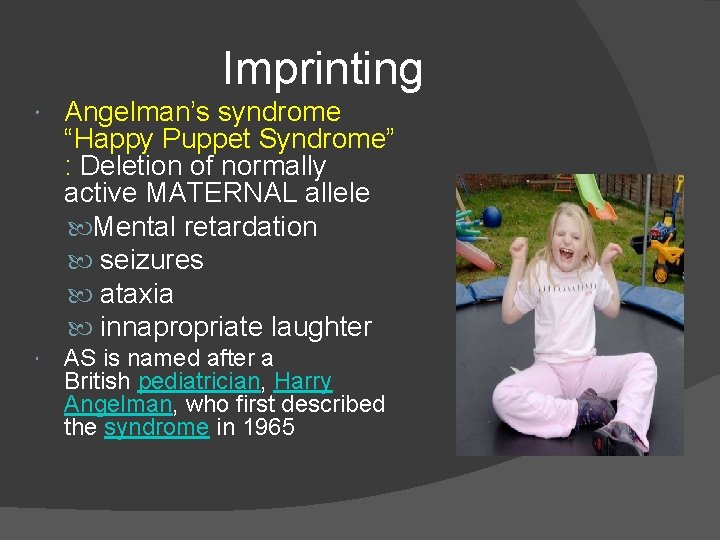 Imprinting

Angelman's syndrome "Happy Puppet Syndrome" : Deletion of normally active MATERNAL allele

Mental retardation

seizures

ataxia

innapropriate laughter

AS is named after a British pediatrician, Harry Angelman, who first described the syndrome in 1965